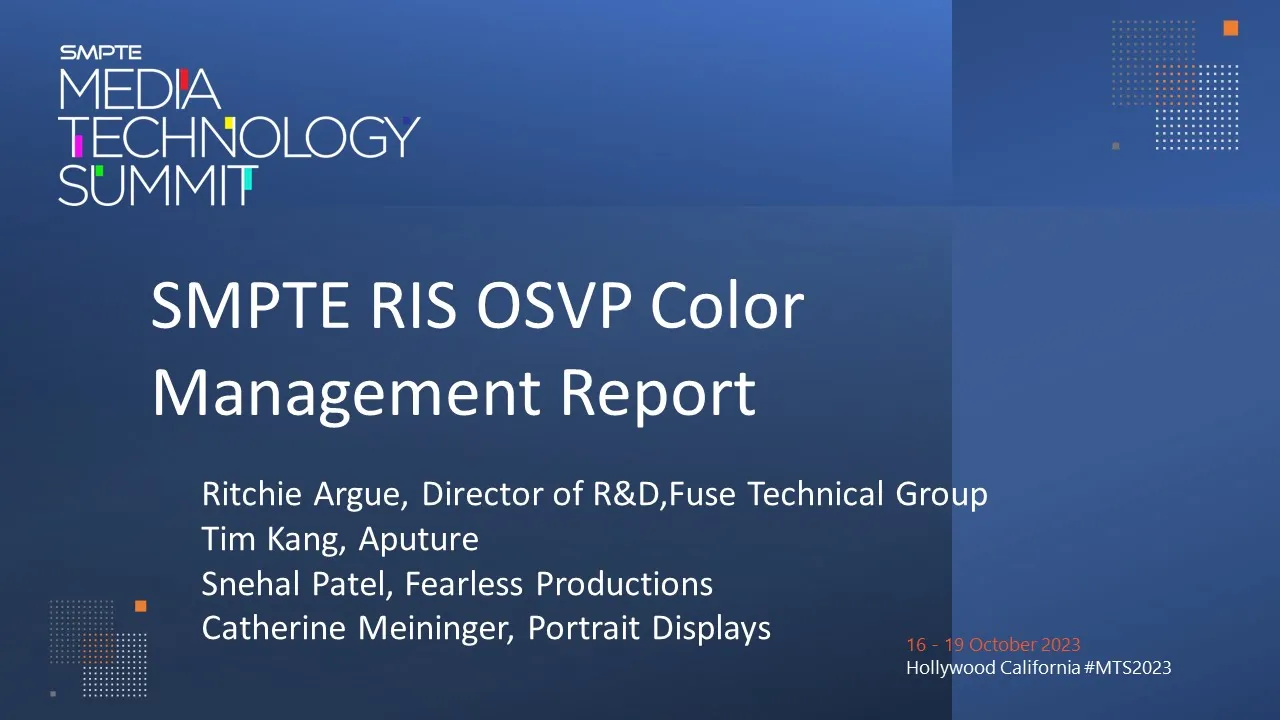 SMPTE
MEDIA
TECHNOLOGY
SUMMIT

SMPTE RIS OSVP Color Management Report

Ritchie Argue, Director of R&D,Fuse Technical Group
Tim Kang, Aputure
Snehal Patel, Fearless Productions
Catherine Meininger, Portrait Displays

16 - 19 October 2023
Hollywood California #MTS2023